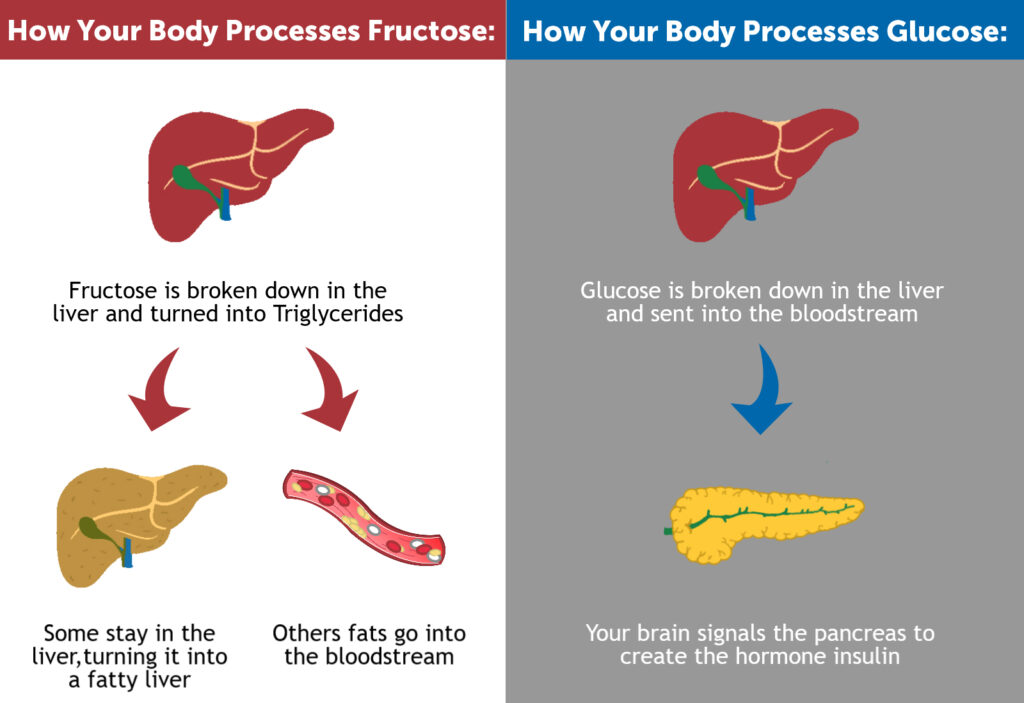 How Your Body Processes Fructose:

Fructose is broken down in the liver and turned into Triglycerides

Some stay in the liver,turning it into a fatty liver

Others fats go into the bloodstream

How Your Body Processes Glucose:

Glucose is broken down in the liver and sent into the bloodstream

Your brain signals the pancreas to create the hormone insulin